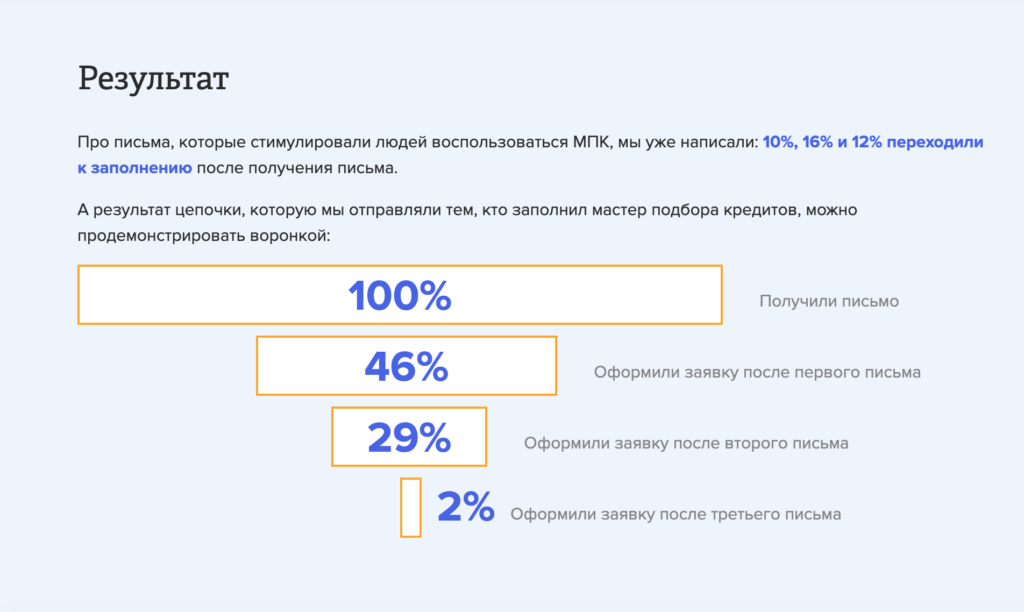 Результат

Про письма, которые стимулировали людей воспользоваться МПК, мы уже написали: 10%, 16% и 12% переходили к заполнению после получения письма.

А результат цепочки, которую мы отправляли тем, кто заполнил мастер подбора кредитов, можно продемонстрировать воронкой:

100%
Получили письмо

46%
Оформили заявку после первого письма

29%
Оформили заявку после второго письма

2%
Оформили заявку после третьего письма